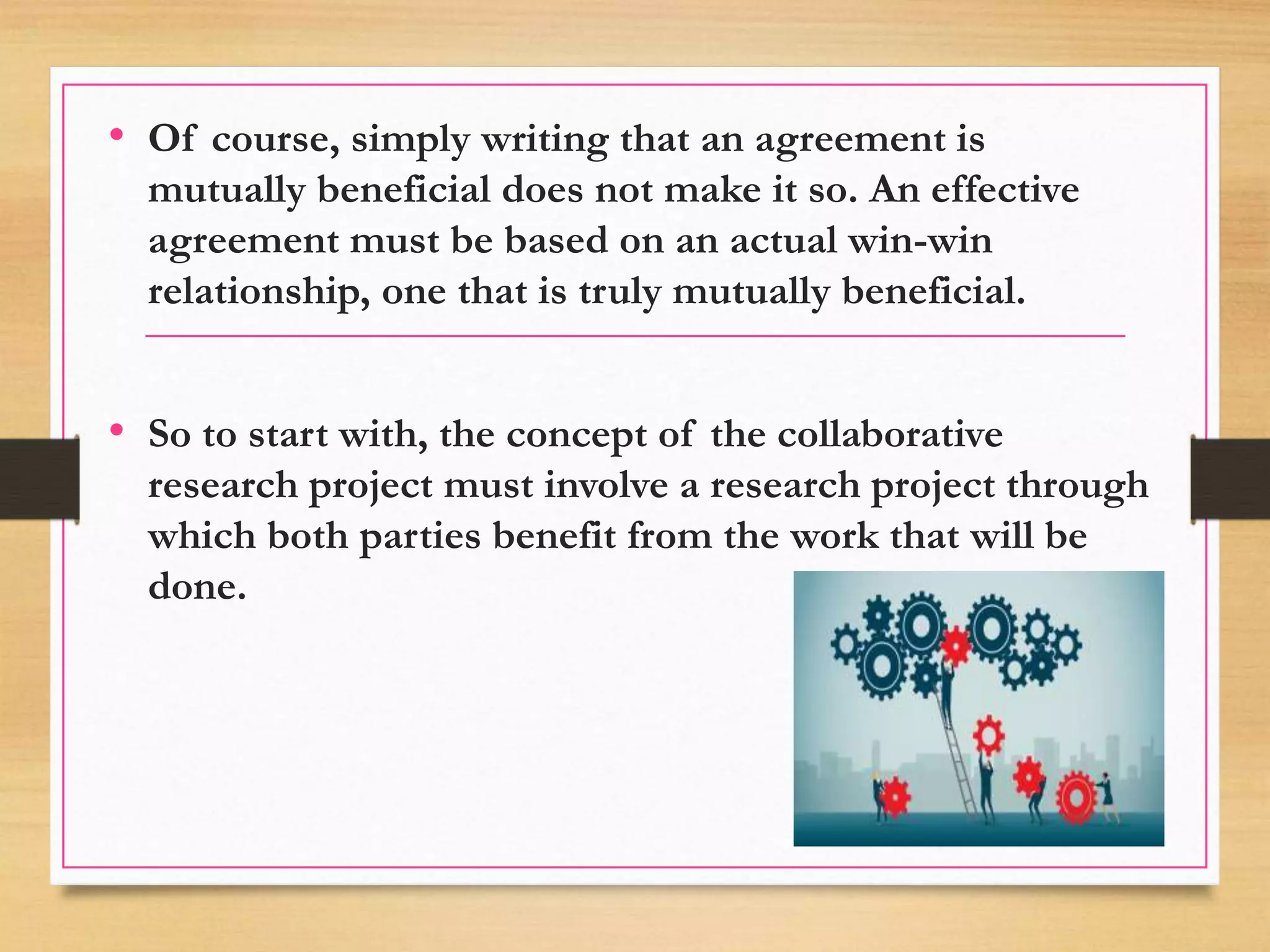 • Of course, simply writing that an agreement is mutually beneficial does not make it so. An effective agreement must be based on an actual win-win relationship, one that is truly mutually beneficial.

• So to start with, the concept of the collaborative research project must involve a research project through which both parties benefit from the work that will be done.